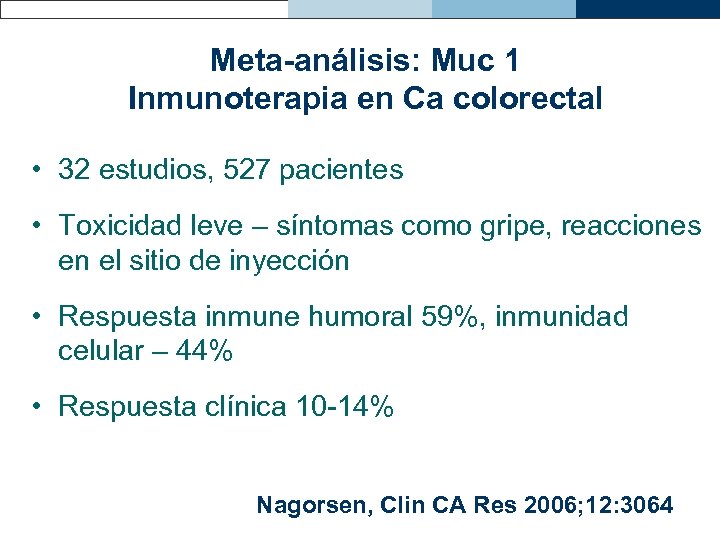 Meta-análisis: Muc 1
Inmunoterapia en Ca colorectal

• 32 estudios, 527 pacientes

• Toxicidad leve – síntomas como gripe, reacciones en el sitio de inyección

• Respuesta inmune humoral 59%, inmunidad celular – 44%

• Respuesta clínica 10-14%

Nagorsen, Clin CA Res 2006;12:3064